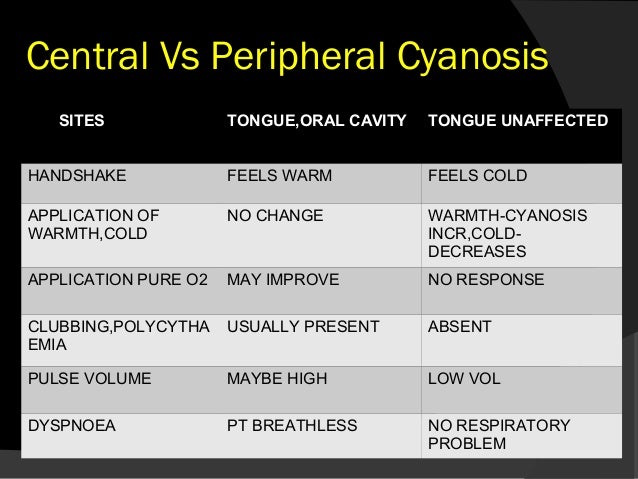 Central Vs Peripheral Cyanosis

| SITES | TONGUE,ORAL CAVITY | TONGUE UNAFFECTED |
|---|---|---|
| HANDSHAKE | FEELS WARM | FEELS COLD |
| APPLICATION OF WARMTH,COLD | NO CHANGE | WARMTH-CYANOSIS INCR,COLD-DECREASES |
| APPLICATION PURE O2 | MAY IMPROVE | NO RESPONSE |
| CLUBBING,POLYCYTHAEMIA | USUALLY PRESENT | ABSENT |
| PULSE VOLUME | MAYBE HIGH | LOW VOL |
| DYSPNOEA | PT BREATHLESS | NO RESPIRATORY PROBLEM |